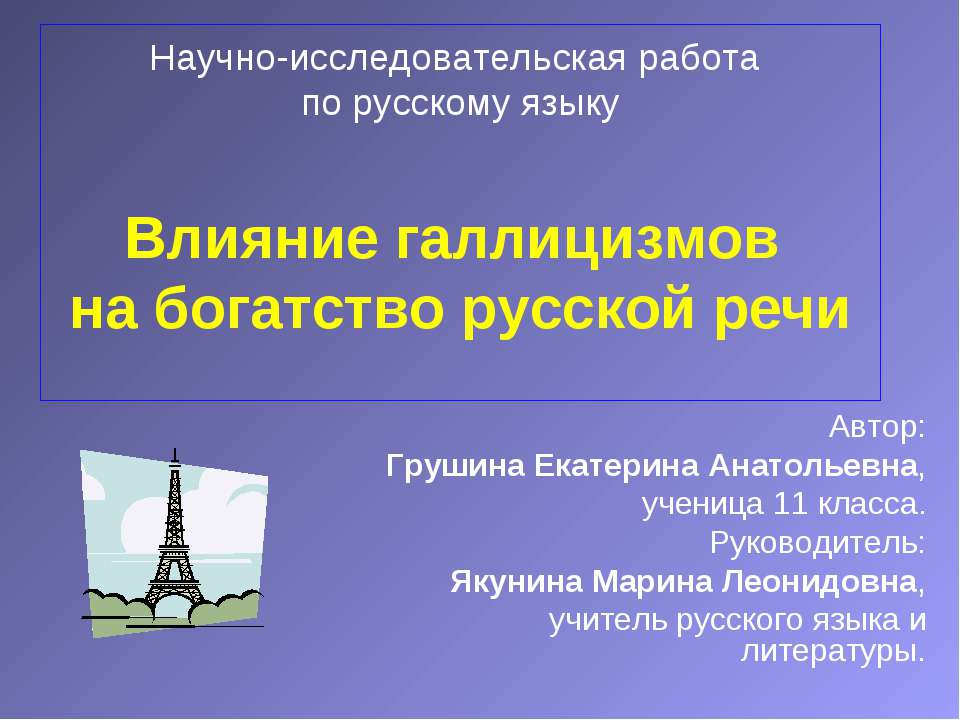 Научно-исследовательская работа по русскому языку

Влияние галлицизмов на богатство русской речи

Автор:
Грушина Екатерина Анатольевна,
ученица 11 класса.
Руководитель:
Якунина Марина Леонидовна,
учитель русского языка и литературы.